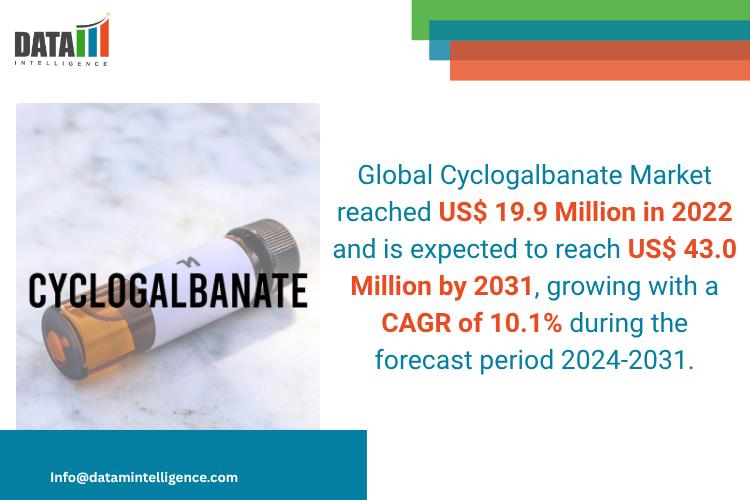 DATA
INTELLIGENCE

CYCLOGALBANATE

Global Cyclogalbanate Market reached US$ 19.9 Million in 2022 and is expected to reach US$ 43.0 Million by 2031, growing with a CAGR of 10.1% during the forecast period 2024-2031.

Info@datamintelligence.com